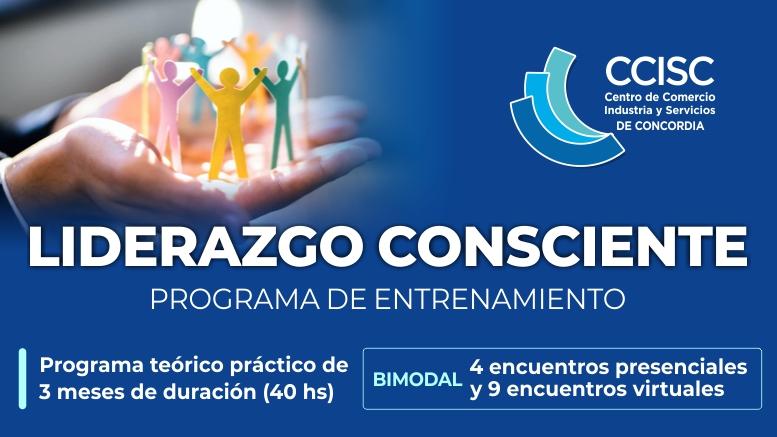 CCISC
Centro de Comercio
Industria y Servicios
DE CONCORDIA

LIDERAZGO CONSCIENTE
PROGRAMA DE ENTRENAMIENTO

Programa teórico práctico de 3 meses de duración (40 hs)

BIMODAL 4 encuentros presenciales y 9 encuentros virtuales